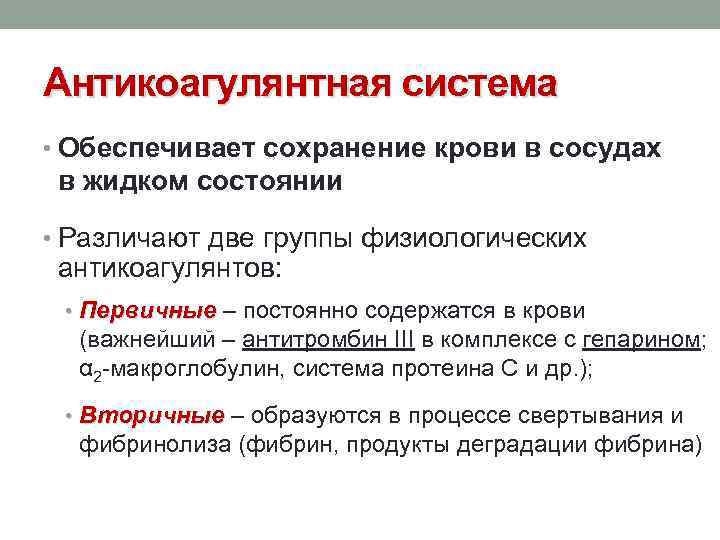 Антикоагулянтная система

• Обеспечивает сохранение крови в сосудах в жидком состоянии

• Различают две группы физиологических антикоагулянтов:

• Первичные – постоянно содержатся в крови (важнейший – антитромбин III в комплексе с гепарином; $\alpha_2$-макроглобулин, система протеина С и др.);

• Вторичные – образуются в процессе свертывания и фибринолиза (фибрин, продукты деградации фибрина)